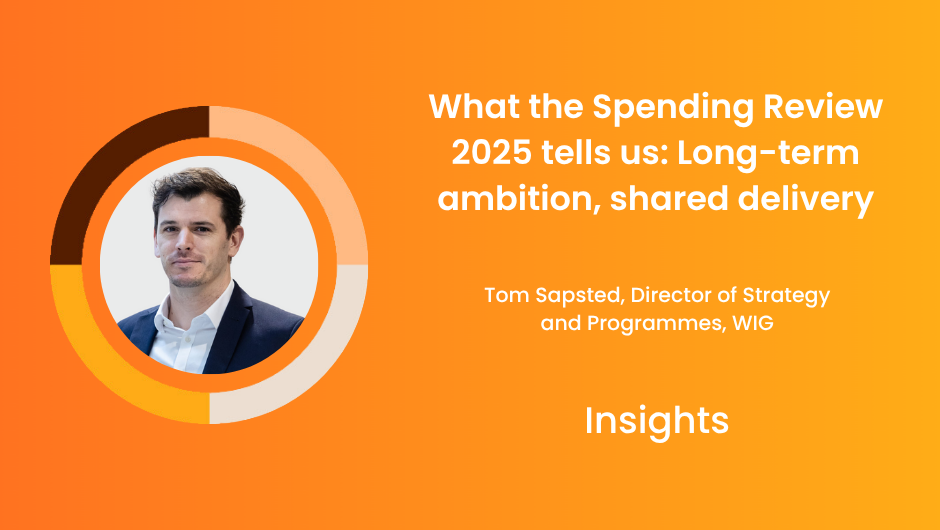 What the Spending Review 2025 tells us: Long-term ambition, shared delivery

Tom Sapsted, Director of Strategy and Programmes, WIG

Insights